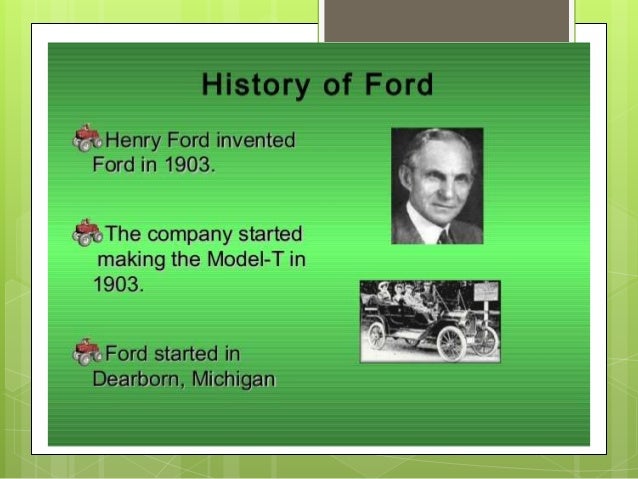 History of Ford

Henry Ford invented Ford in 1903.

The company started making the Model-T in 1903.

Ford started in Dearborn, Michigan